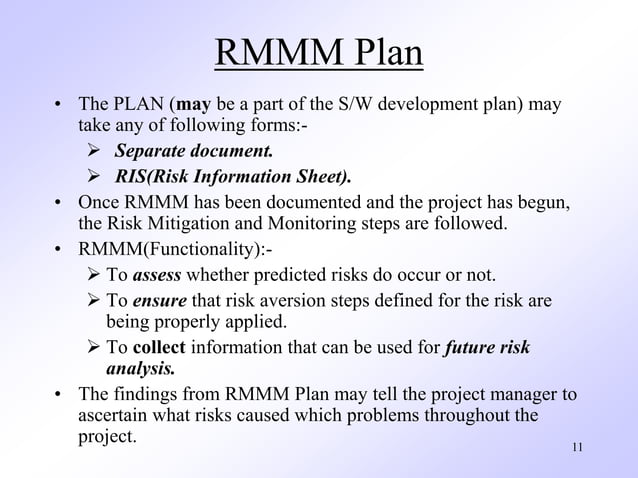 RMMM Plan

• The PLAN (may be a part of the S/W development plan) may take any of following forms:-
  ➢ Separate document.
  ➢ RIS(Risk Information Sheet).
• Once RMMM has been documented and the project has begun, the Risk Mitigation and Monitoring steps are followed.
• RMMM(Functionality):-
  ➢ To assess whether predicted risks do occur or not.
  ➢ To ensure that risk aversion steps defined for the risk are being properly applied.
  ➢ To collect information that can be used for future risk analysis.
• The findings from RMMM Plan may tell the project manager to ascertain what risks caused which problems throughout the project.

11